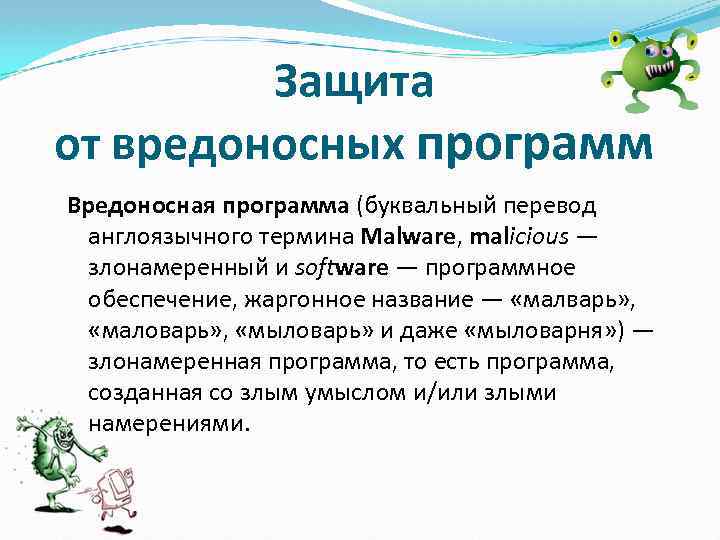 Защита
от вредоносных программ

Вредоносная программа (буквальный перевод англоязычного термина Malware, malicious — злонамеренный и software — программное обеспечение, жаргонное название — «малварь», «маловарь», «мыловарь» и даже «мыловарня») — злонамеренная программа, то есть программа, созданная со злым умыслом и/или злыми намерениями.